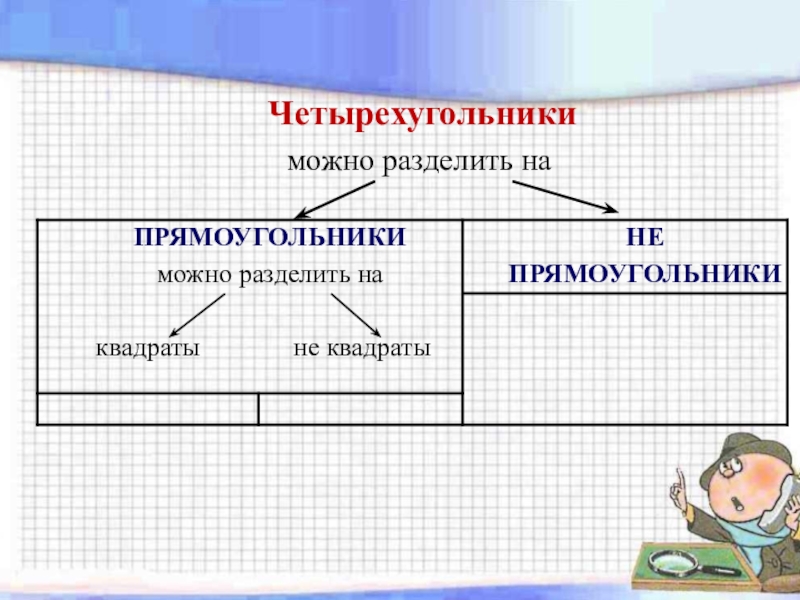 Четырехугольники

можно разделить на

ПРЯМОУГОЛЬНИКИ

можно разделить на

квадраты

не квадраты

НЕ ПРЯМОУГОЛЬНИКИ